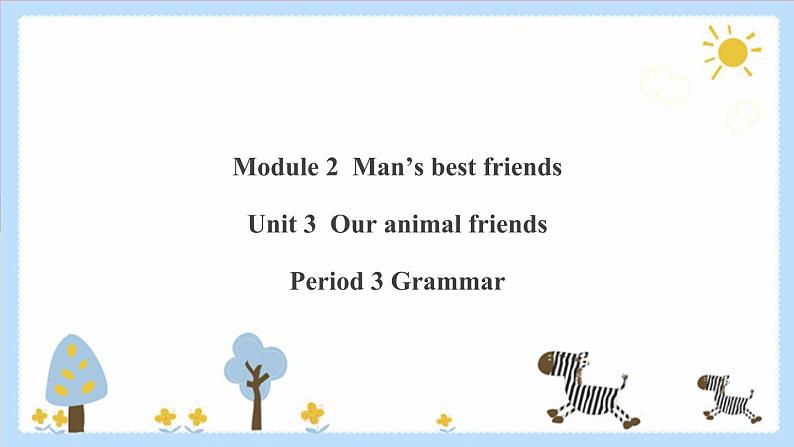 Module 2 Man’s best friends

Unit 3 Our animal friends

Period 3 Grammar